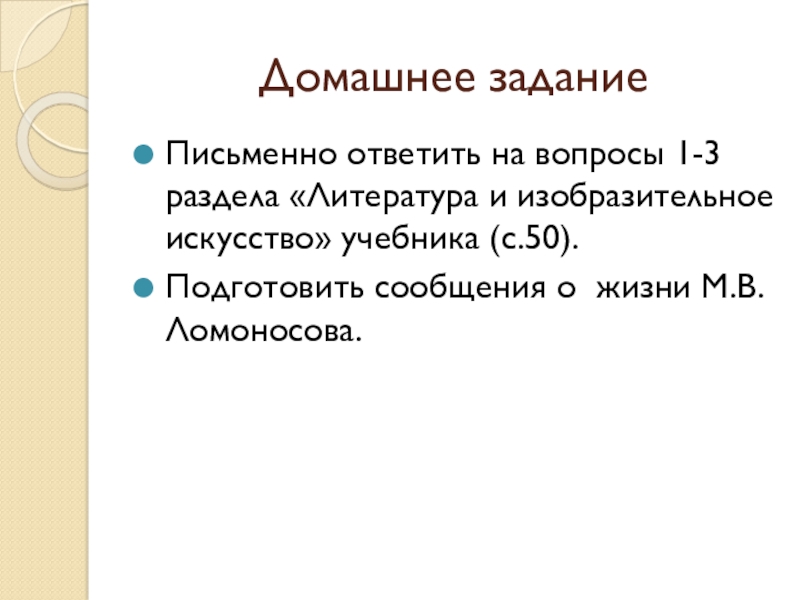 Домашнее задание

Письменно ответить на вопросы 1-3 раздела «Литература и изобразительное искусство» учебника (с.50).

Подготовить сообщения о жизни М.В. Ломоносова.